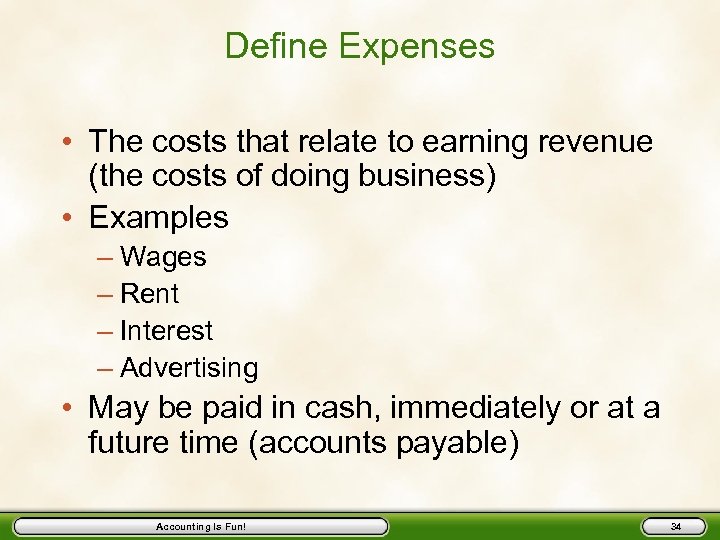 Define Expenses

• The costs that relate to earning revenue (the costs of doing business)
• Examples
– Wages
– Rent
– Interest
– Advertising
• May be paid in cash, immediately or at a future time (accounts payable)

Accounting Is Fun!

34